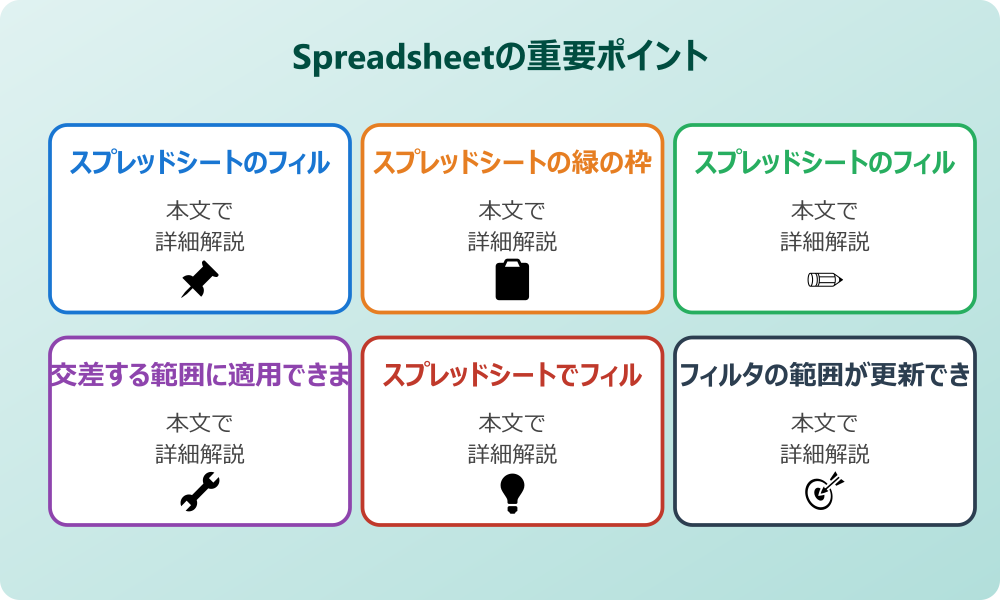 Spreadsheetの重要ポイント

スプレッドシートのフィル
本文で
詳細解説

スプレッドシートの緑の枠
本文で
詳細解説

スプレッドシートのフィル
本文で
詳細解説

交差する範囲に適用できま
本文で
詳細解説

スプレッドシートでフィル
本文で
詳細解説

フィルタの範囲が更新でき
本文で
詳細解説